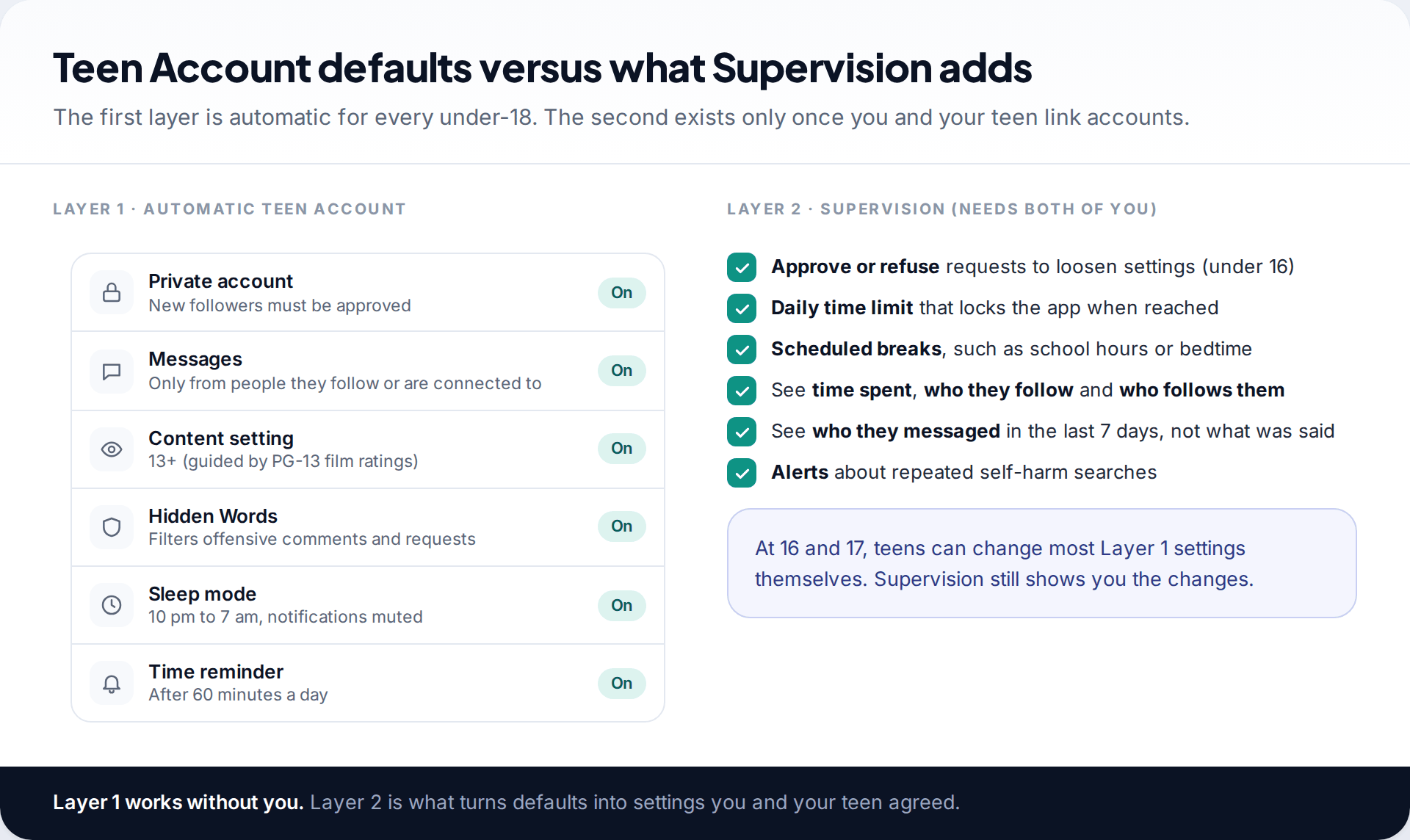 Teen Account defaults versus what Supervision adds

The first layer is automatic for every under-18. The second exists only once you and your teen link accounts.

LAYER 1 · AUTOMATIC TEEN ACCOUNT

Private account
New followers must be approved
On

Messages
Only from people they follow or are connected to
On

Content setting
13+ (guided by PG-13 film ratings)
On

Hidden Words
Filters offensive comments and requests
On

Sleep mode
10 pm to 7 am, notifications muted
On

Time reminder
After 60 minutes a day
On

LAYER 2 · SUPERVISION (NEEDS BOTH OF YOU)

Approve or refuse requests to loosen settings (under 16)

Daily time limit that locks the app when reached

Scheduled breaks, such as school hours or bedtime

See time spent, who they follow and who follows them

See who they messaged in the last 7 days, not what was said

Alerts about repeated self-harm searches

At 16 and 17, teens can change most Layer 1 settings themselves. Supervision still shows you the changes.

Layer 1 works without you. Layer 2 is what turns defaults into settings you and your teen agreed.